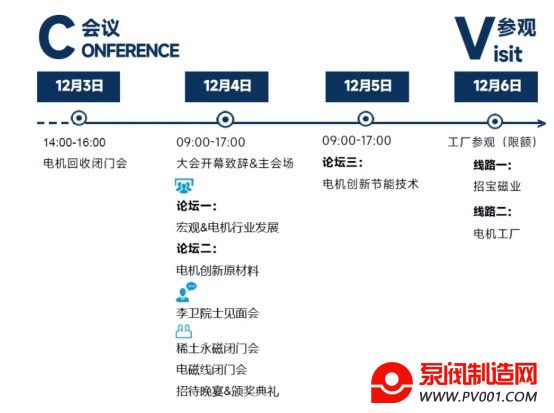 C 会议
ONFERENCE

V 参观
isit

12月3日

14:00-16:00
电机回收闭门会

12月4日

09:00-17:00
大会开幕致辞&主会场

论坛一:
宏观&电机行业发展

论坛二:
电机创新原材料

李卫院士见面会

稀土永磁闭门会
电磁线闭门会
招待晚宴&颁奖典礼

12月5日

09:00-17:00
论坛三:
电机创新节能技术

12月6日

工厂参观（限额）
线路一:
招宝磁业
线路二:
电机工厂

泵阀制造网
WWW.PV001.COM